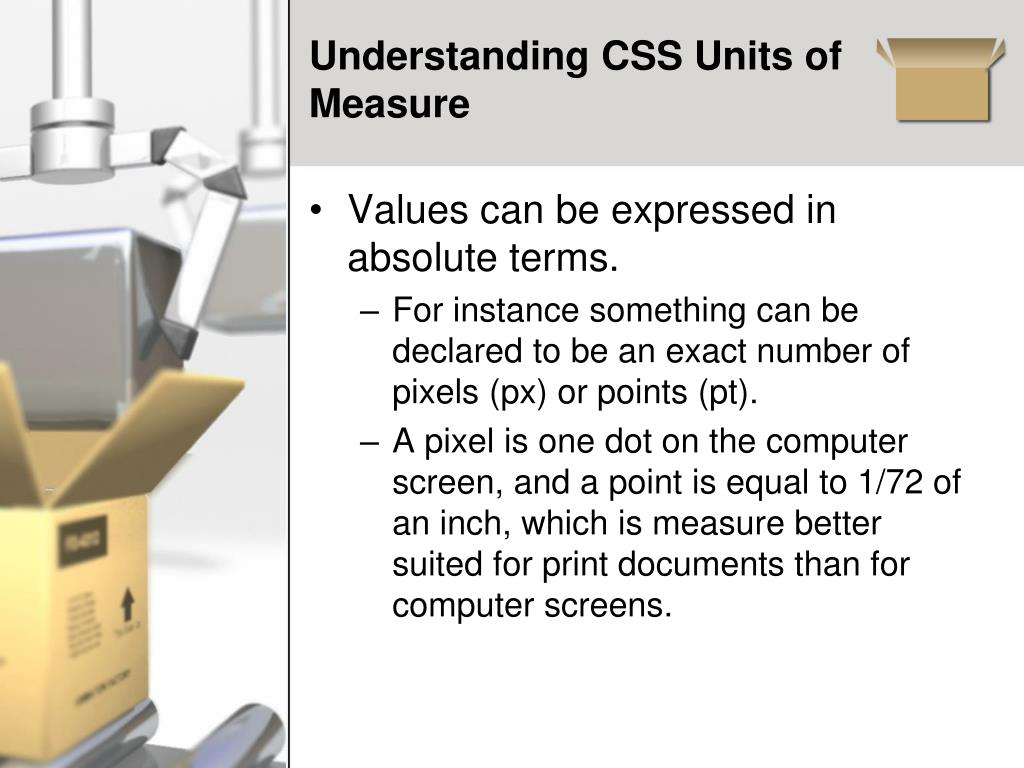 Understanding CSS Units of Measure

• Values can be expressed in absolute terms.
– For instance something can be declared to be an exact number of pixels (px) or points (pt).
– A pixel is one dot on the computer screen, and a point is equal to 1/72 of an inch, which is measure better suited for print documents than for computer screens.